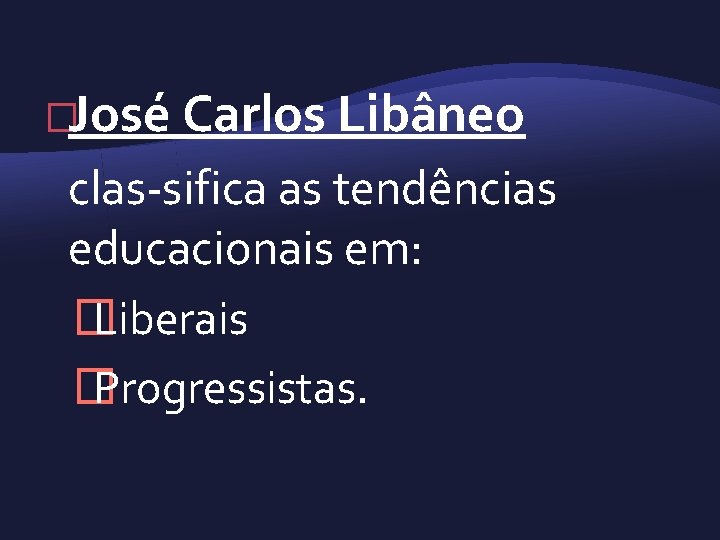 José Carlos Libâneo clas-sifica as tendências educacionais em:

Liberais

Progressistas.